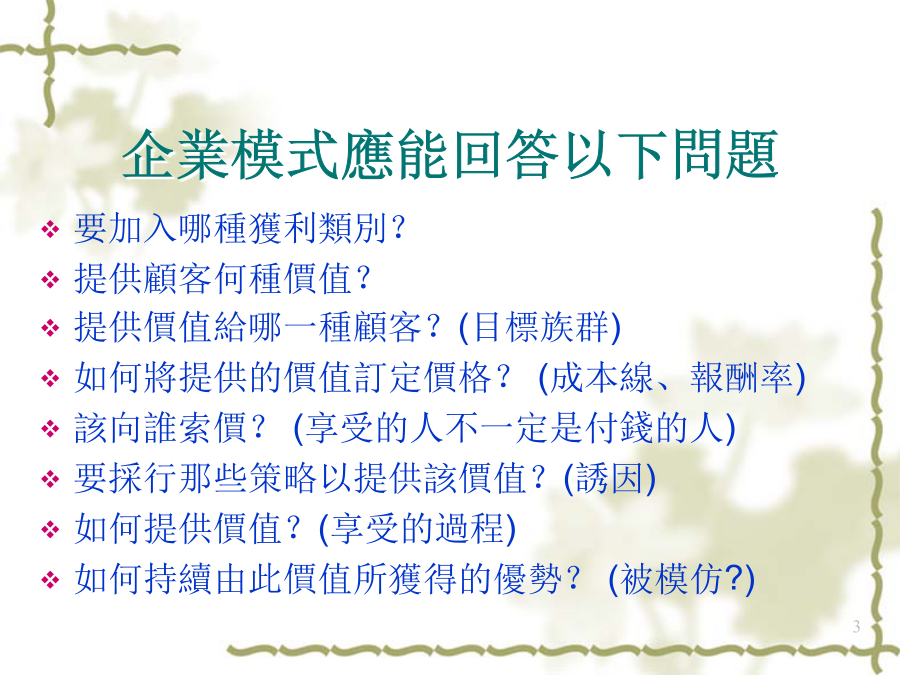 企業模式應能回答以下問題

❖ 要加入哪種獲利類別?
❖ 提供顧客何種價值?
❖ 提供價值給哪一種顧客?(目標族群)
❖ 如何將提供的價值訂定價格? (成本線、報酬率)
❖ 該向誰索價? (享受的人不一定是付錢的人)
❖ 要採行那些策略以提供該價值?(誘因)
❖ 如何提供價值?(享受的過程)
❖ 如何持續由此價值所獲得的優勢? (被模仿?)

3